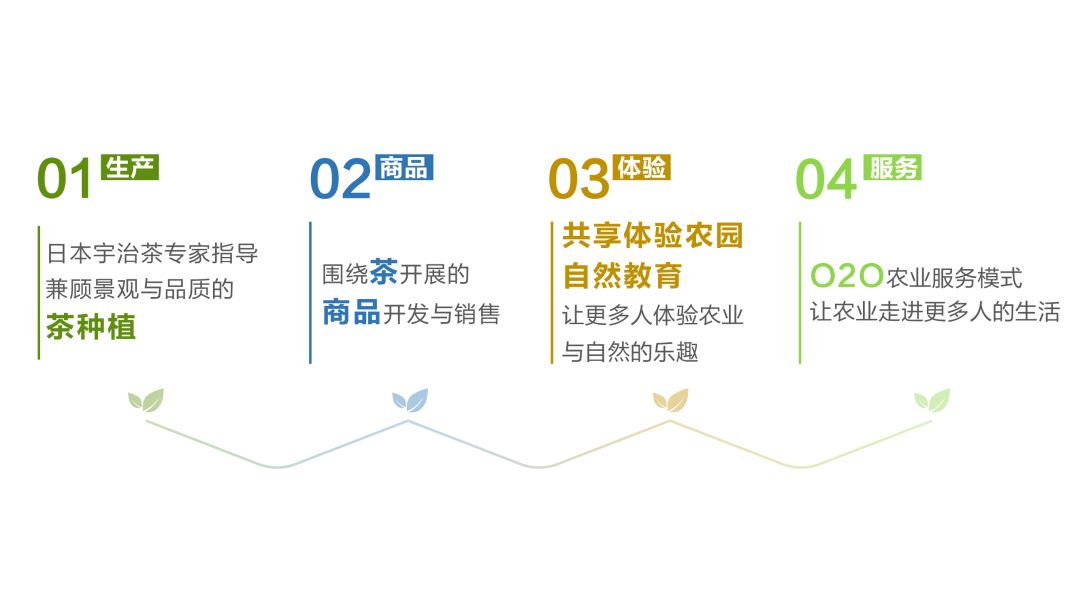 01 生产

日本宇治茶专家指导
兼顾景观与品质的
茶种植

02 商品

围绕茶开展的
商品开发与销售

03 体验

共享体验农园
自然教育
让更多人体验农业
与自然的乐趣

04 服务

O2O农业服务模式
让农业走进更多人的生活